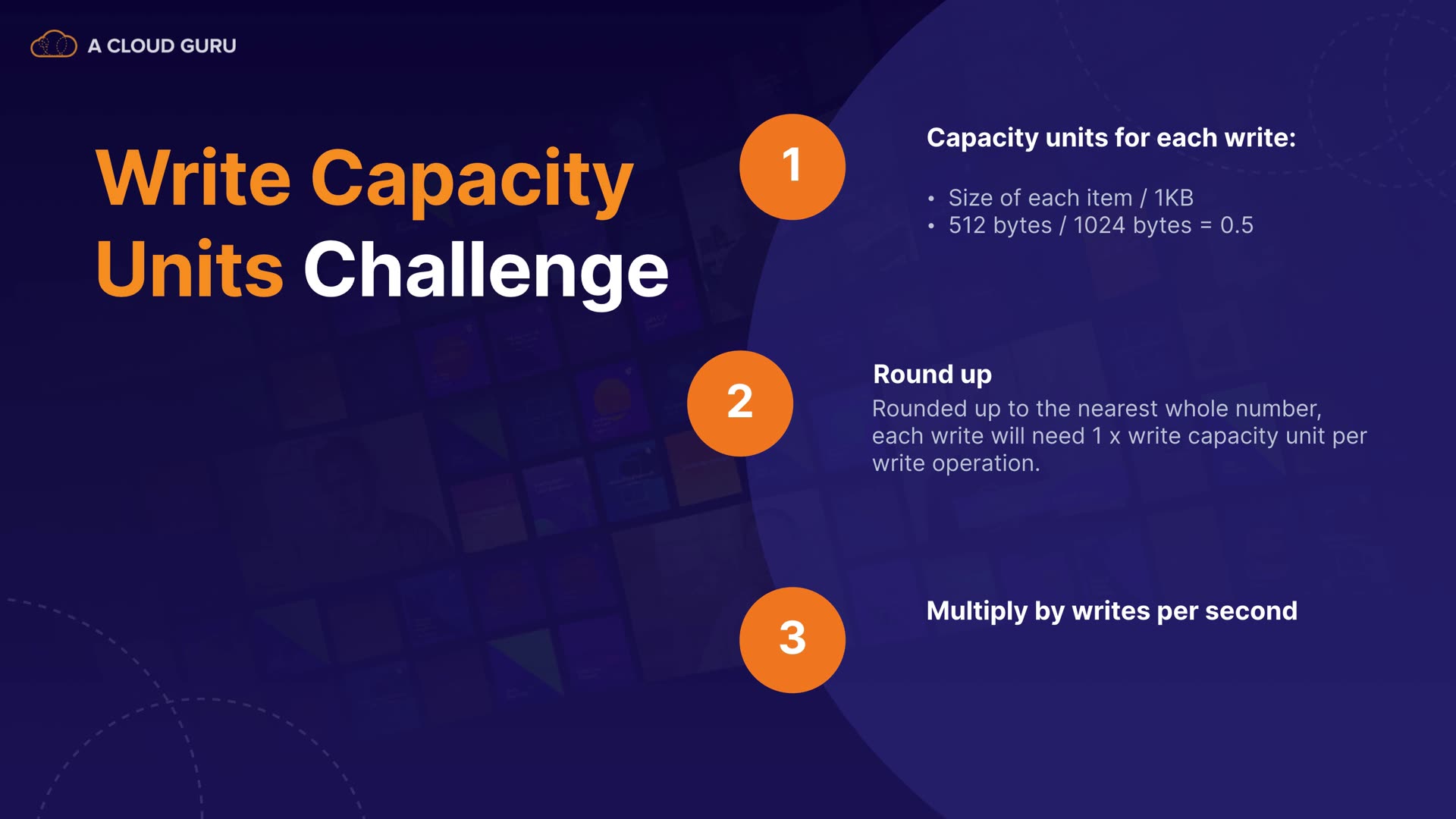 A CLOUD GURU

Write Capacity Units Challenge

1

Capacity units for each write:

• Size of each item / 1KB
• 512 bytes / 1024 bytes = 0.5

2

Round up

Rounded up to the nearest whole number, each write will need 1 x write capacity unit per write operation.

3

Multiply by writes per second